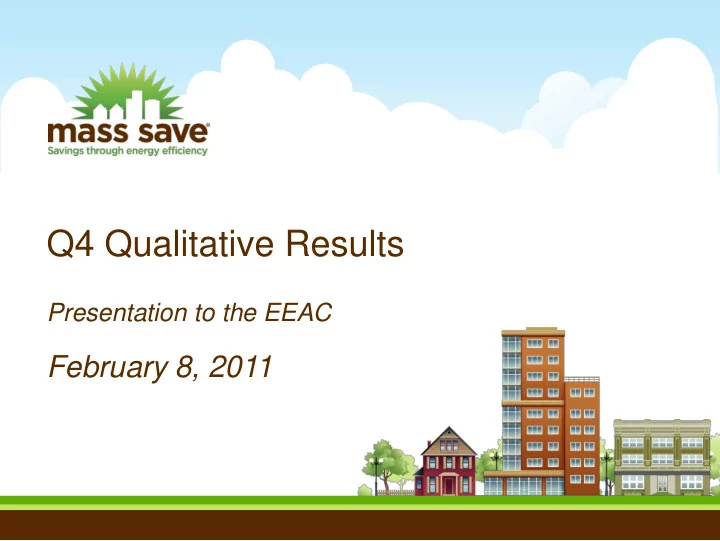 mass save®
Savings through energy efficiency

Q4 Qualitative Results

Presentation to the EEAC

February 8, 2011